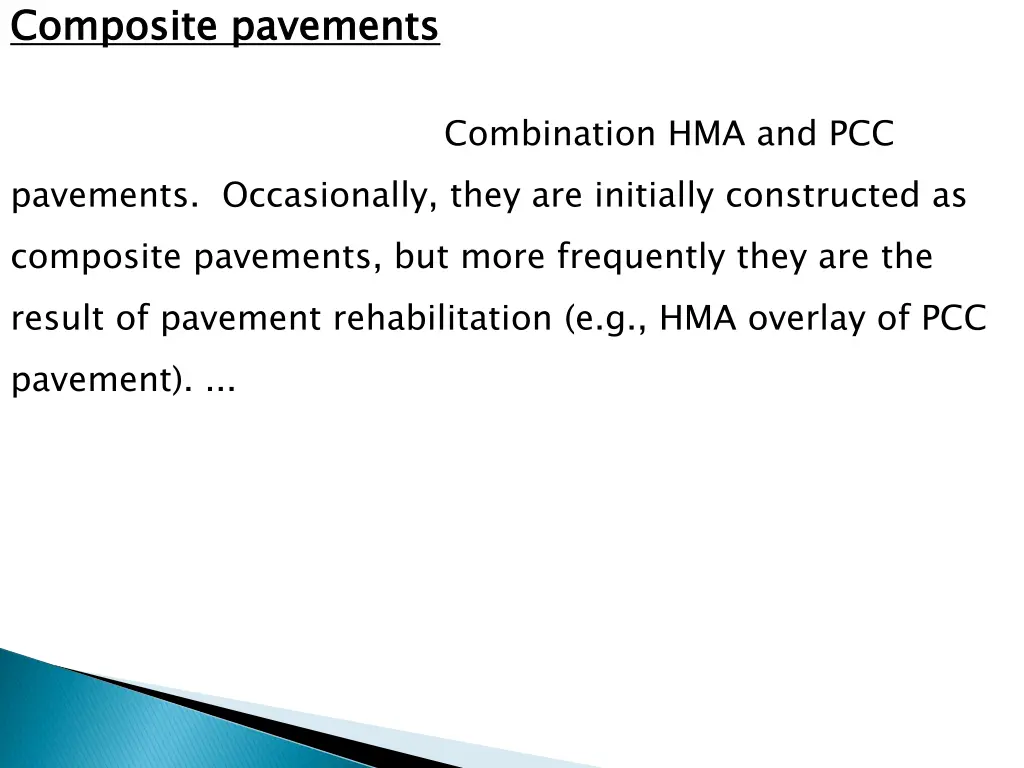 Composite pavements

Combination HMA and PCC pavements. Occasionally, they are initially constructed as composite pavements, but more frequently they are the result of pavement rehabilitation (e.g., HMA overlay of PCC pavement). ...